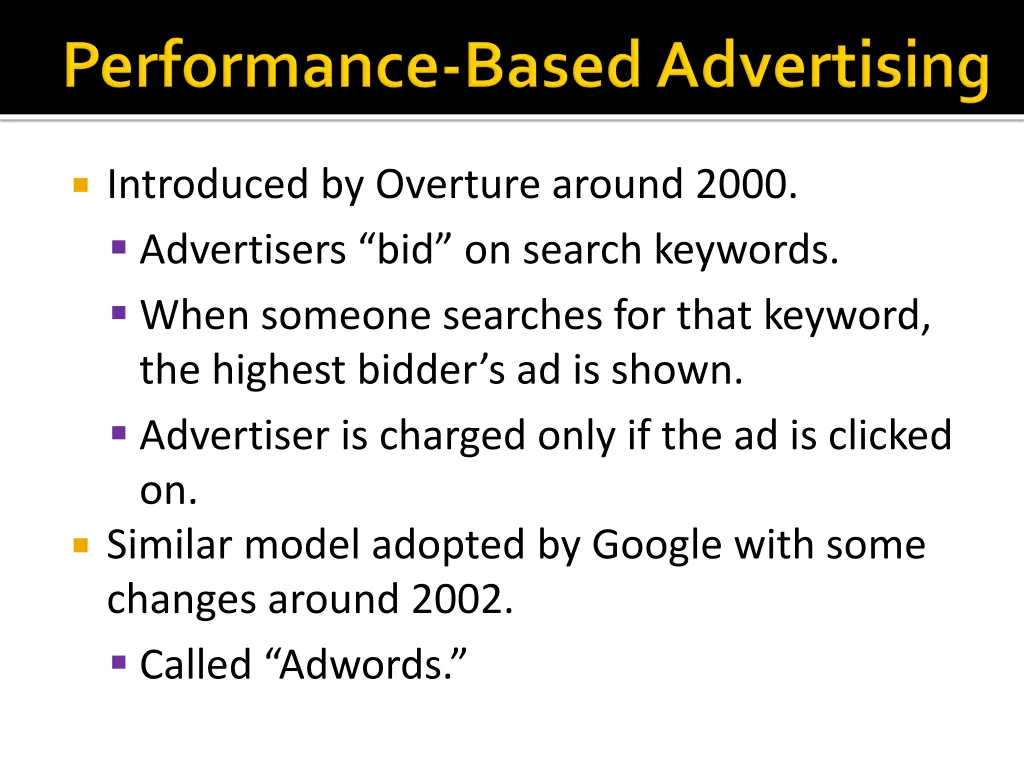 Performance-Based Advertising

Introduced by Overture around 2000.

Advertisers “bid” on search keywords.

When someone searches for that keyword, the highest bidder’s ad is shown.

Advertiser is charged only if the ad is clicked on.

Similar model adopted by Google with some changes around 2002.

Called “Adwords.”